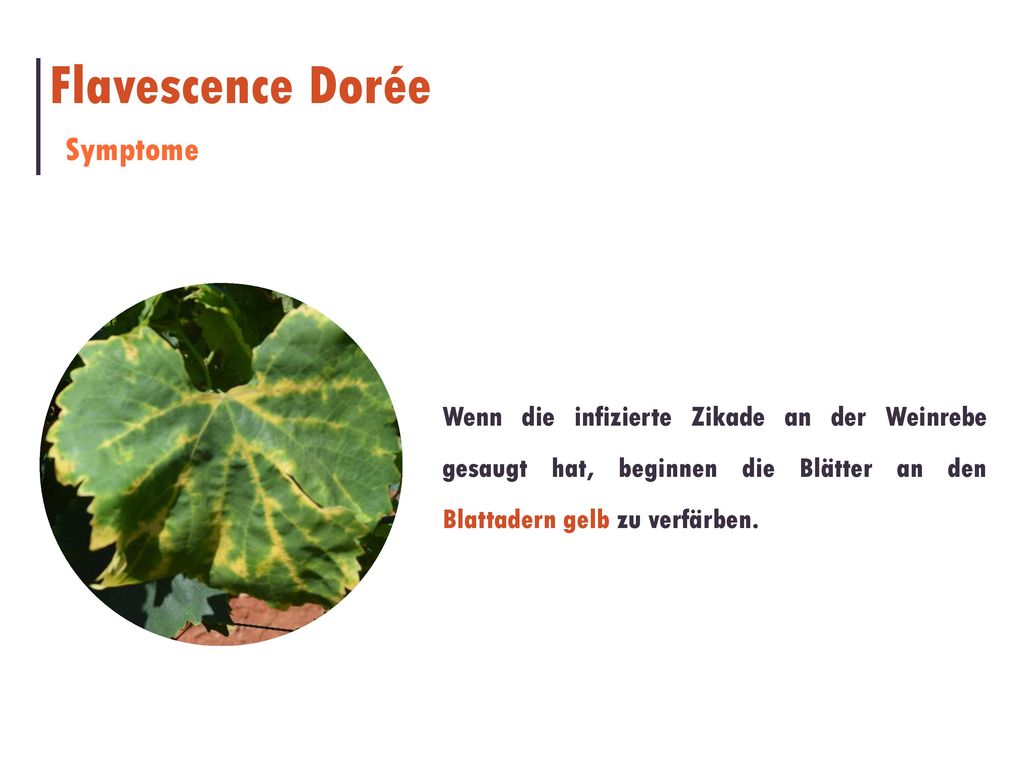 Flavescence Dorée

Symptome

Wenn die infizierte Zikade an der Weinrebe gesaugt hat, beginnen die Blätter an den Blattadern gelb zu verfärben.